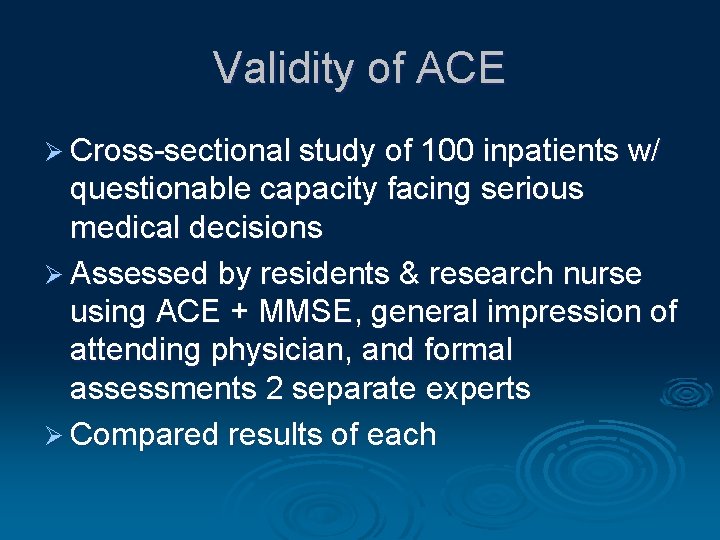 Validity of ACE

➢ Cross-sectional study of 100 inpatients w/ questionable capacity facing serious medical decisions

➢ Assessed by residents & research nurse using ACE + MMSE, general impression of attending physician, and formal assessments 2 separate experts

➢ Compared results of each